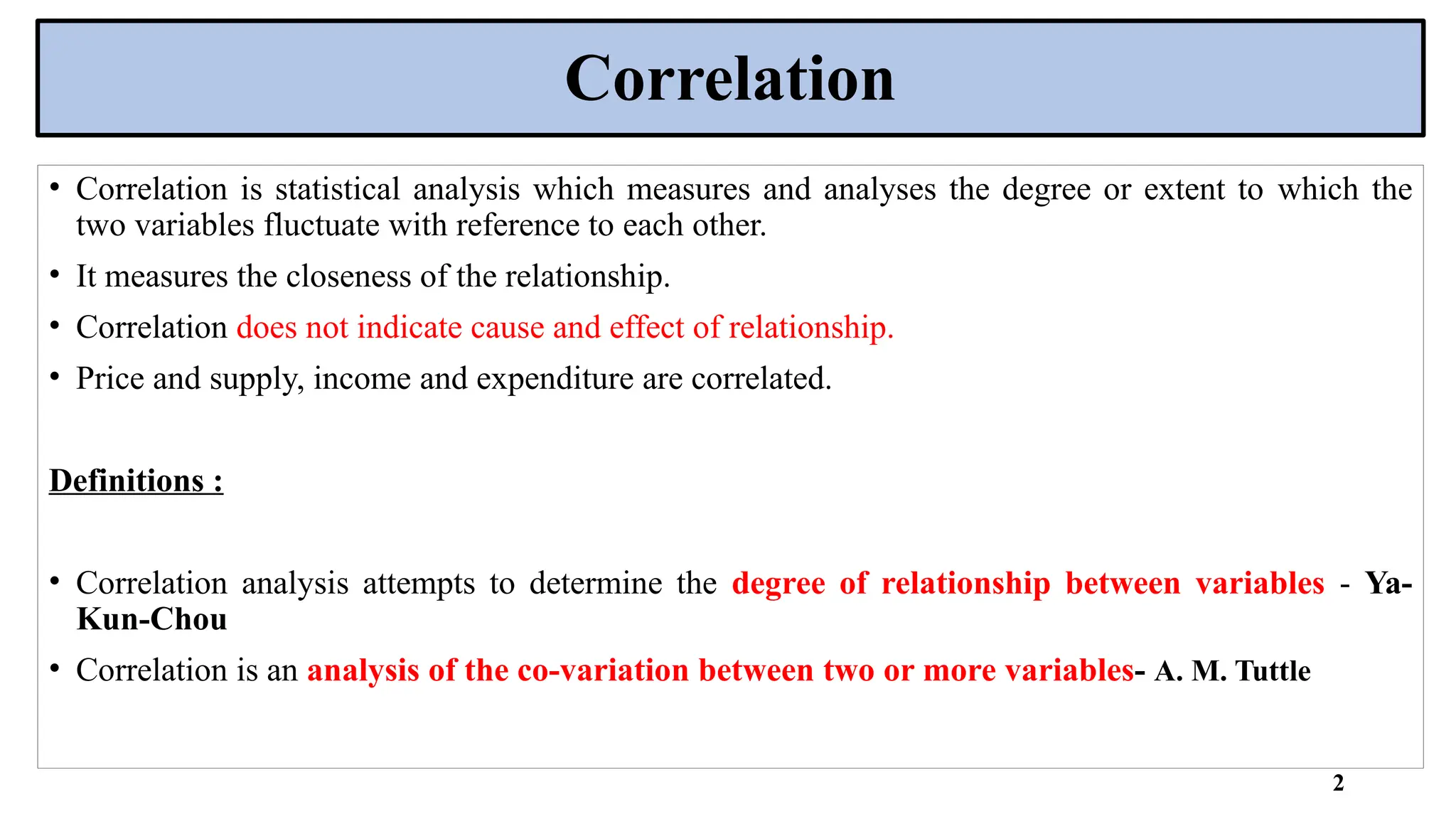 Correlation

• Correlation is statistical analysis which measures and analyses the degree or extent to which the two variables fluctuate with reference to each other.

• It measures the closeness of the relationship.

• Correlation does not indicate cause and effect of relationship.

• Price and supply, income and expenditure are correlated.

Definitions :

• Correlation analysis attempts to determine the degree of relationship between variables - Ya-Kun-Chou

• Correlation is an analysis of the co-variation between two or more variables- A. M. Tuttle

2